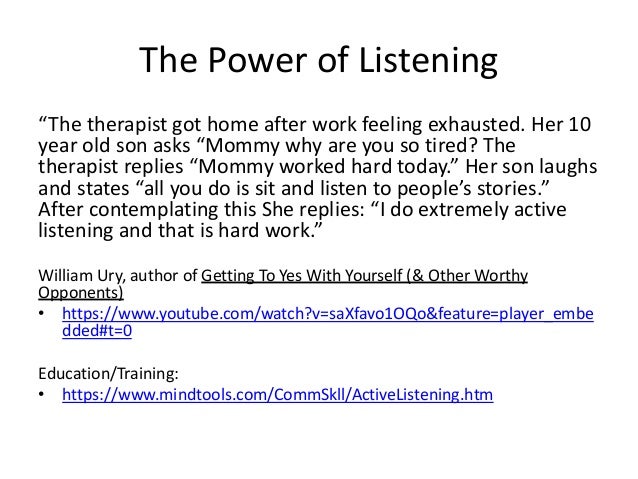 The Power of Listening

“The therapist got home after work feeling exhausted. Her 10 year old son asks “Mommy why are you so tired? The therapist replies “Mommy worked hard today.” Her son laughs and states “all you do is sit and listen to people’s stories.” After contemplating this She replies: “I do extremely active listening and that is hard work.”

William Ury, author of Getting To Yes With Yourself (& Other Worthy Opponents)

• https://www.youtube.com/watch?v=saXfavo1OQo&feature=player_embedded#t=0

Education/Training:

• https://www.mindtools.com/CommSkll/ActiveListening.htm